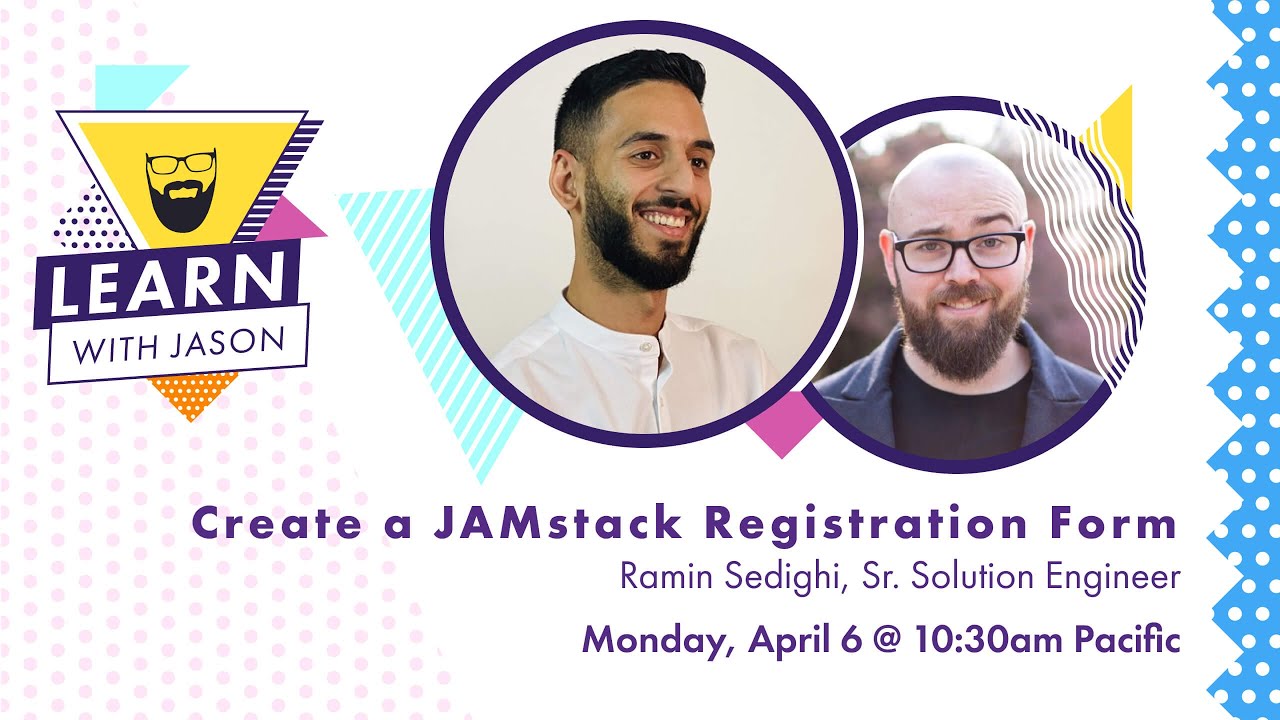 LEARN
WITH JASON

Create a JAMstack Registration Form
Ramin Sedighi, Sr. Solution Engineer
Monday, April 6 @ 10:30am Pacific